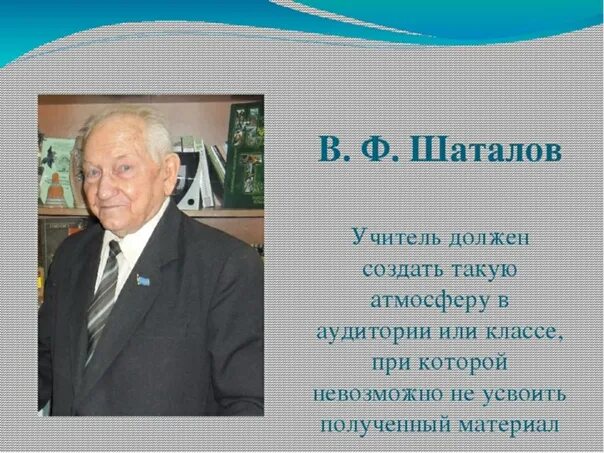 В. Ф. Шаталов

Учитель должен создать такую атмосферу в аудитории или классе, при которой невозможно не усвоить полученный материал